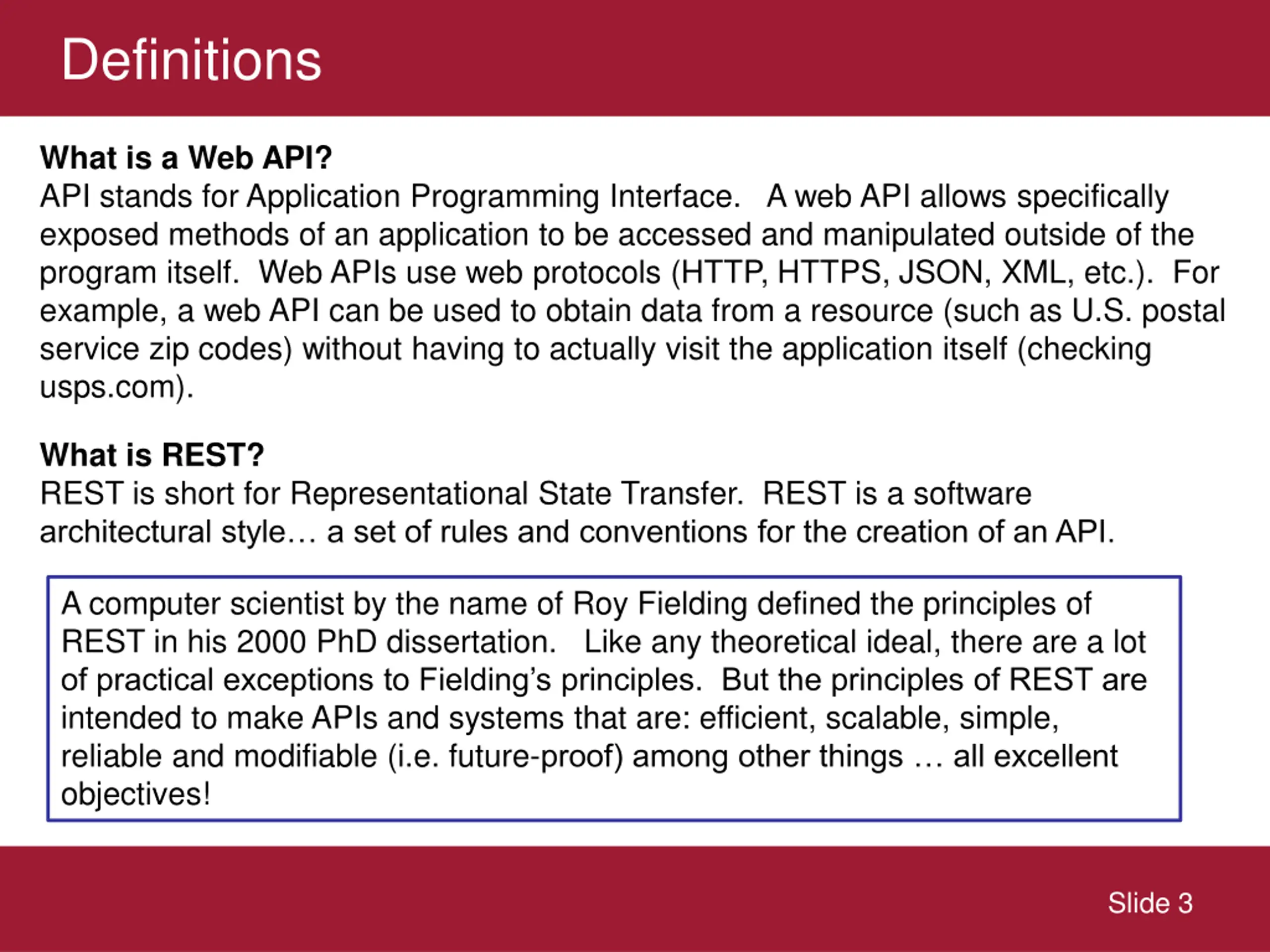 Definitions

What is a Web API?
API stands for Application Programming Interface. A web API allows specifically exposed methods of an application to be accessed and manipulated outside of the program itself. Web APIs use web protocols (HTTP, HTTPS, JSON, XML, etc.). For example, a web API can be used to obtain data from a resource (such as U.S. postal service zip codes) without having to actually visit the application itself (checking usps.com).

What is REST?
REST is short for Representational State Transfer. REST is a software architectural style… a set of rules and conventions for the creation of an API.

A computer scientist by the name of Roy Fielding defined the principles of REST in his 2000 PhD dissertation. Like any theoretical ideal, there are a lot of practical exceptions to Fielding's principles. But the principles of REST are intended to make APIs and systems that are: efficient, scalable, simple, reliable and modifiable (i.e. future-proof) among other things … all excellent objectives!

Slide 3